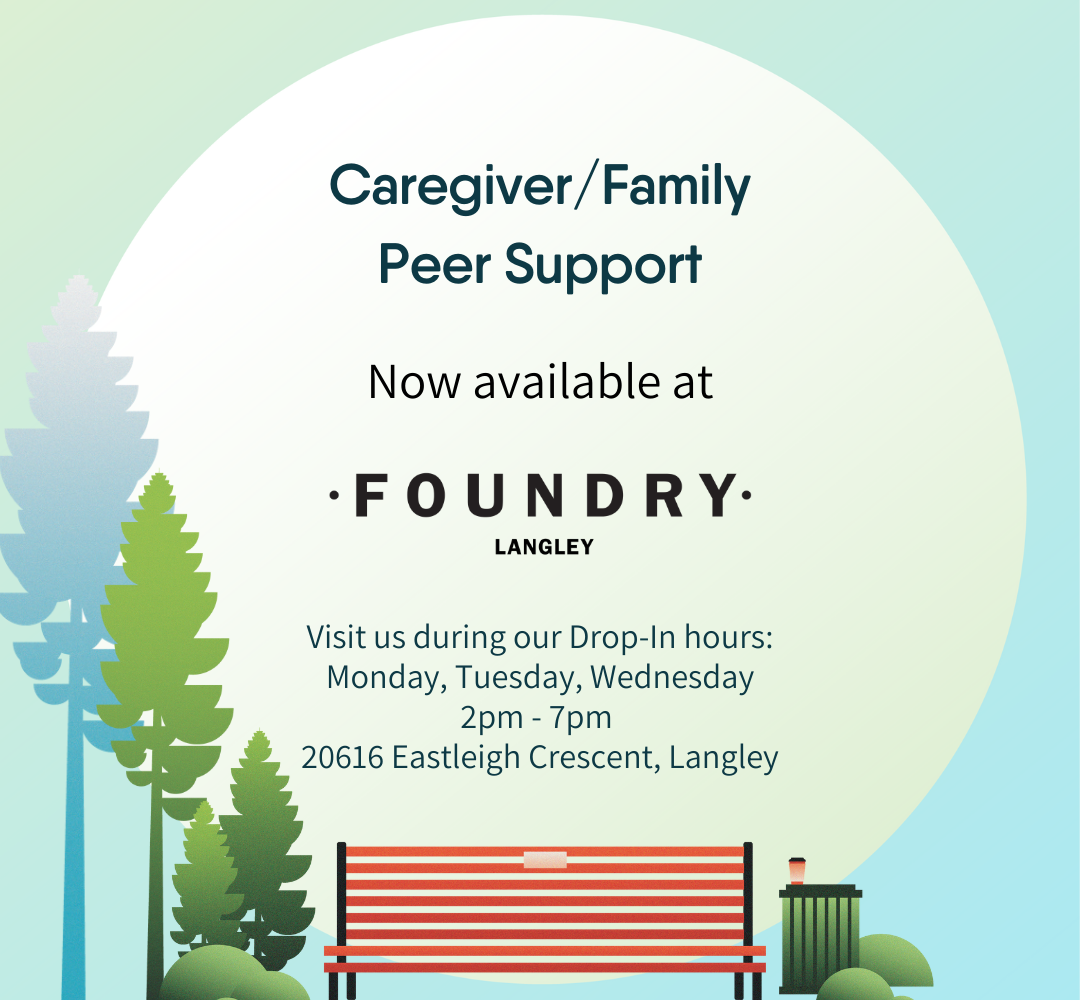 Caregiver/Family Peer Support

Now available at

·FOUNDRY·
LANGLEY

Visit us during our Drop-In hours:
Monday, Tuesday, Wednesday
2pm - 7pm
20616 Eastleigh Crescent, Langley